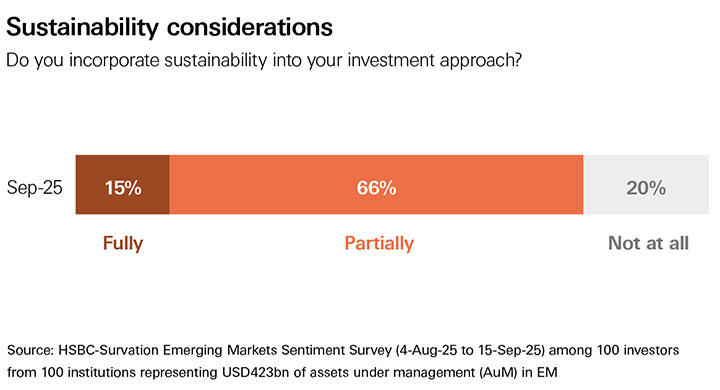 Sustainability considerations
Do you incorporate sustainability into your investment approach?

Sep-25 15% 66% 20%

Fully Partially Not at all

Source: HSBC-Survation Emerging Markets Sentiment Survey (4-Aug-25 to 15-Sep-25) among 100 investors from 100 institutions representing USD423bn of assets under management (AuM) in EM